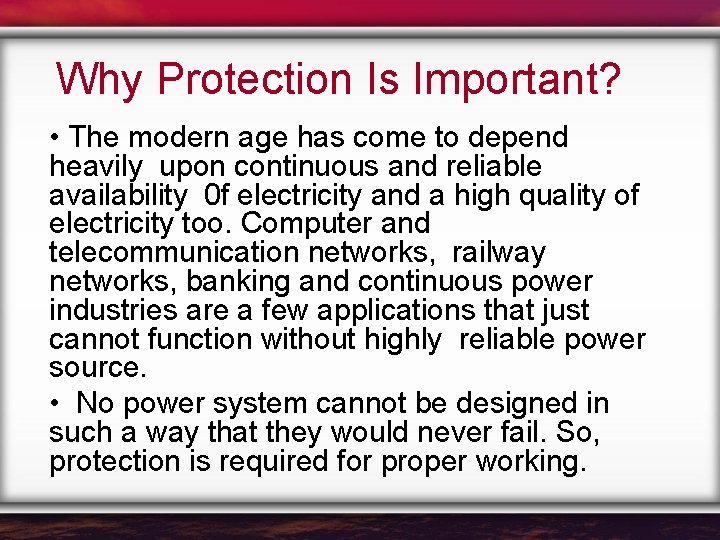 Why Protection Is Important?

• The modern age has come to depend heavily upon continuous and reliable availability 0f electricity and a high quality of electricity too. Computer and telecommunication networks, railway networks, banking and continuous power industries are a few applications that just cannot function without highly reliable power source.

• No power system cannot be designed in such a way that they would never fail. So, protection is required for proper working.